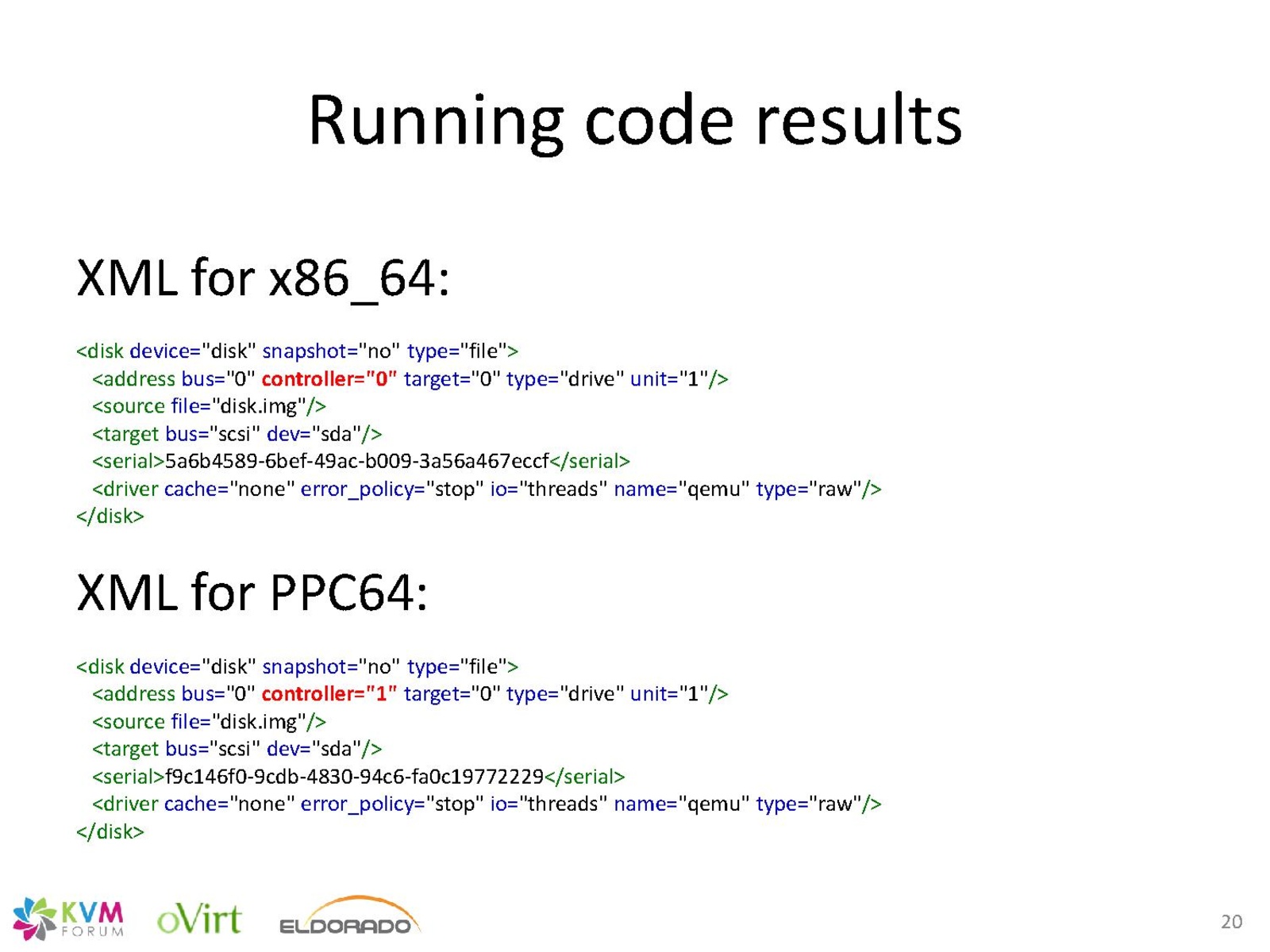 Running code results

XML for x86_64:

<disk device="disk" snapshot="no" type="file">
<address bus="0" controller="0" target="0" type="drive" unit="1"/>
<source file="disk.img"/>
<target bus="scsi" dev="sda"/>
<serial>5a6b4589-6bef-49ac-b009-3a56a467eccf</serial>
<driver cache="none" error_policy="stop" io="threads" name="qemu" type="raw"/>
</disk>

XML for PPC64:

<disk device="disk" snapshot="no" type="file">
<address bus="0" controller="1" target="0" type="drive" unit="1"/>
<source file="disk.img"/>
<target bus="scsi" dev="sda"/>
<serial>f9c146f0-9cdb-4830-94c6-fa0c19772229</serial>
<driver cache="none" error_policy="stop" io="threads" name="qemu" type="raw"/>
</disk>

KVM FORUM oVirt ELDORADO

20